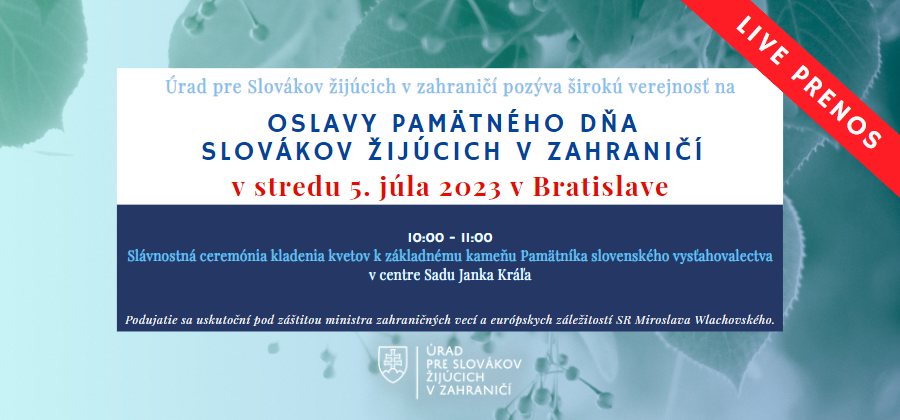 LIVE PRENOS

Úrad pre Slovákov žijúcich v zahraničí pozýva širokú verejnosť na

OSLAVY PAMÄTNÉHO DŇA SLOVÁKOV ŽIJÚCICH V ZAHRANIČÍ

v stredu 5. júla 2023 v Bratislave

10:00 - 11:00

Slávnostná ceremónia kladenia kvetov k základnému kameňu Pamätníka slovenského vysťahovalectva v centre Sadu Janka Kráľa

Podujatie sa uskutoční pod záštitou ministra zahraničných vecí a európskych záležitostí SR Miroslava Wlachovského.

ÚRAD PRE SLOVÁKOV ŽIJÚCICH V ZAHRANIČÍ